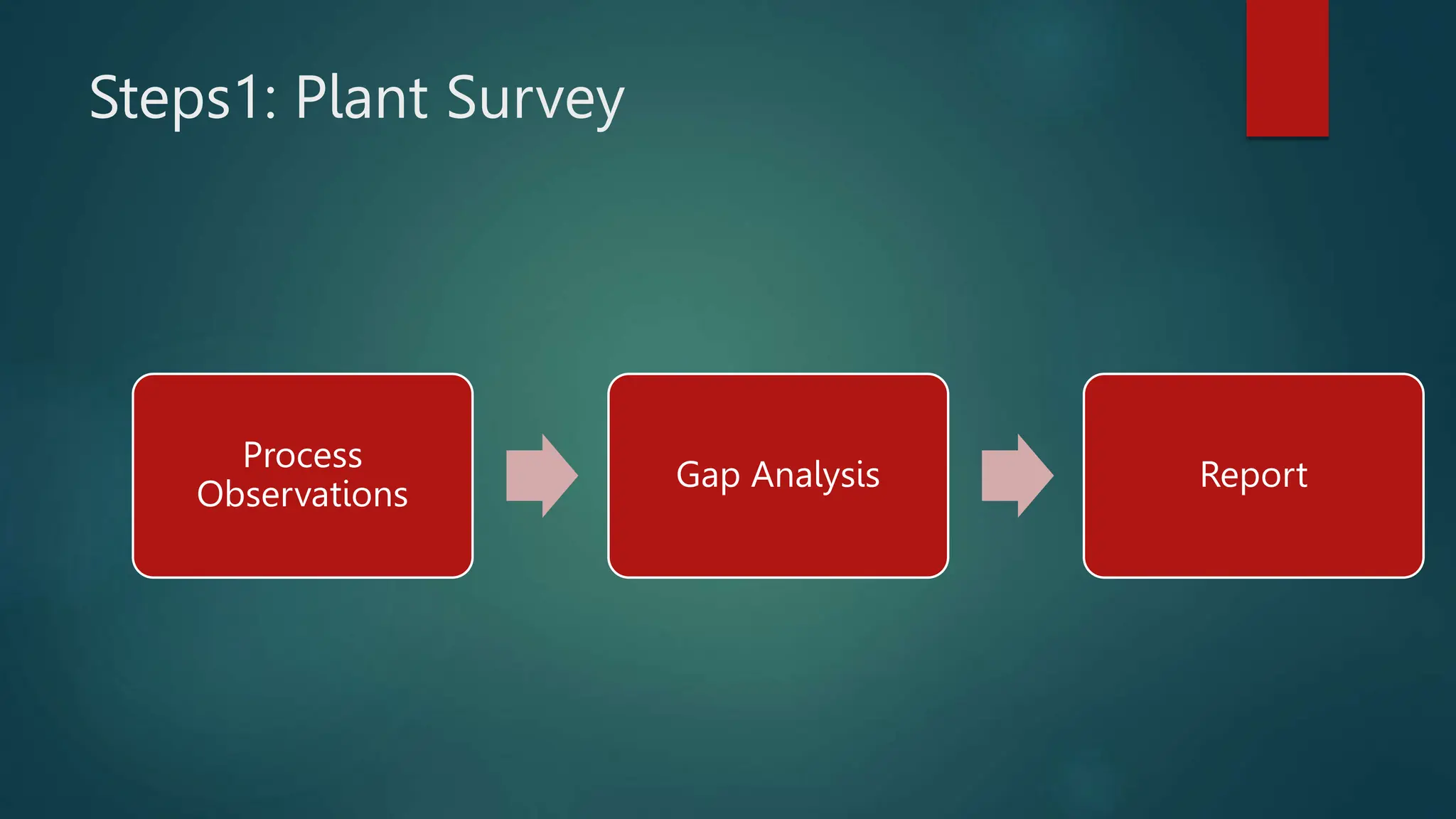 Steps1: Plant Survey

Process Observations

Gap Analysis

Report